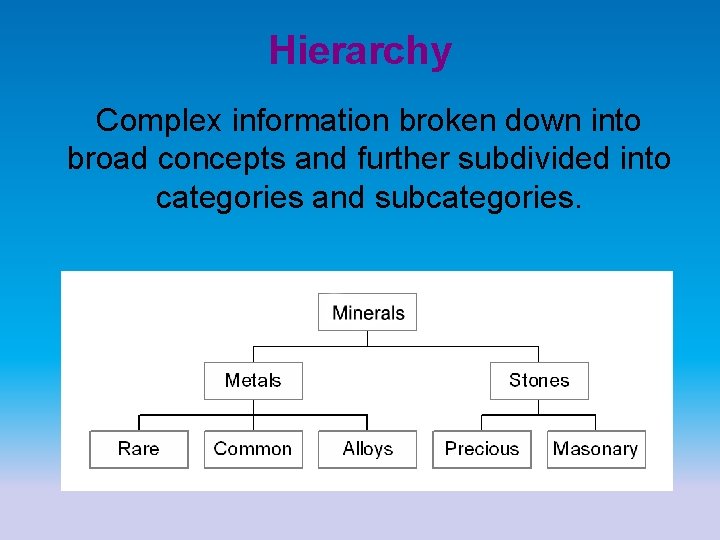 Hierarchy

Complex information broken down into broad concepts and further subdivided into categories and subcategories.

Minerals

Metals

Stones

Rare

Common

Alloys

Precious

Masonary